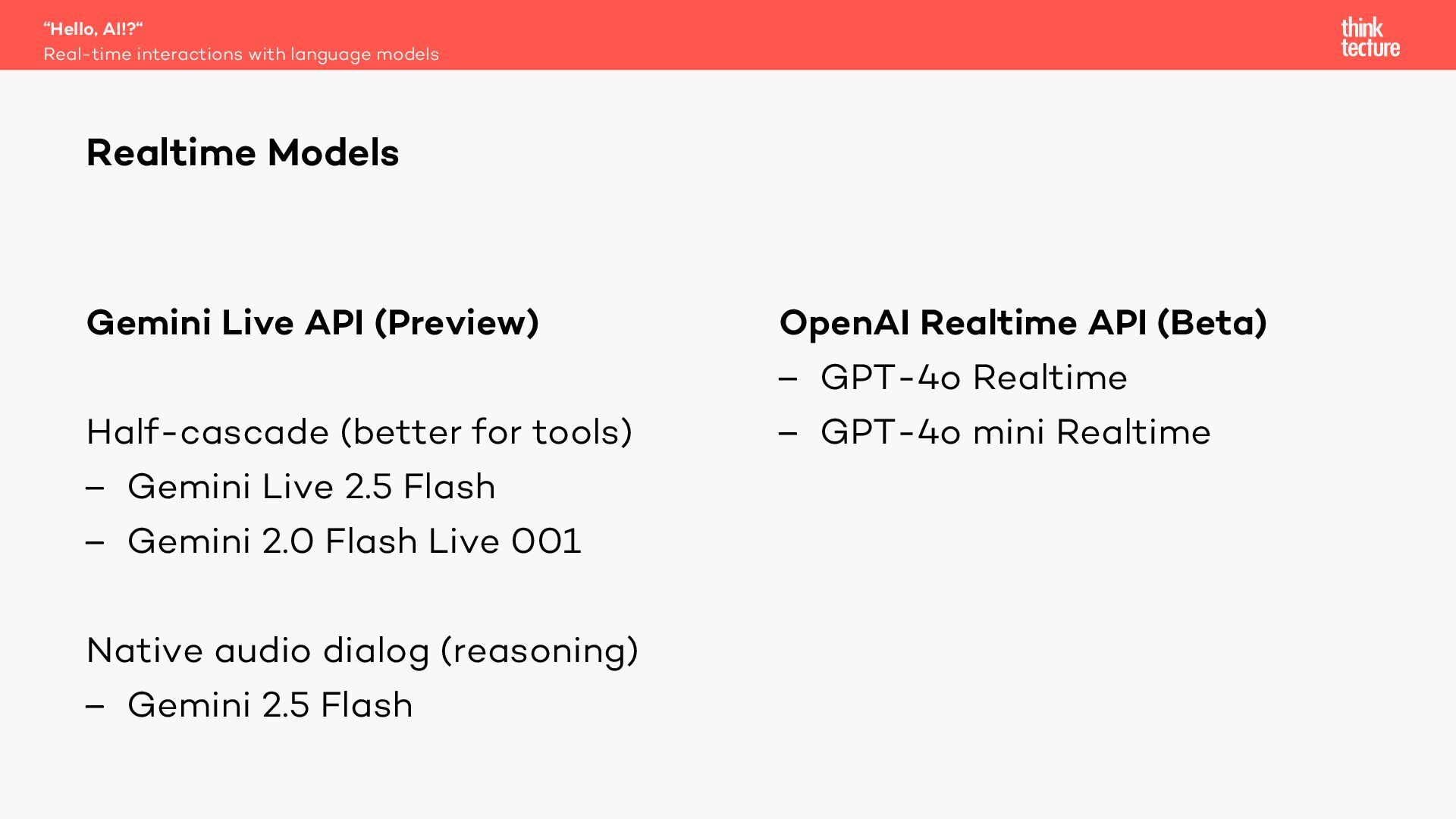 “Hello, AI!?“
Real-time interactions with language models

think tecture

Realtime Models

Gemini Live API (Preview)

Half-cascade (better for tools)
– Gemini Live 2.5 Flash
– Gemini 2.0 Flash Live 001

Native audio dialog (reasoning)
– Gemini 2.5 Flash

OpenAI Realtime API (Beta)
– GPT-4o Realtime
– GPT-4o mini Realtime